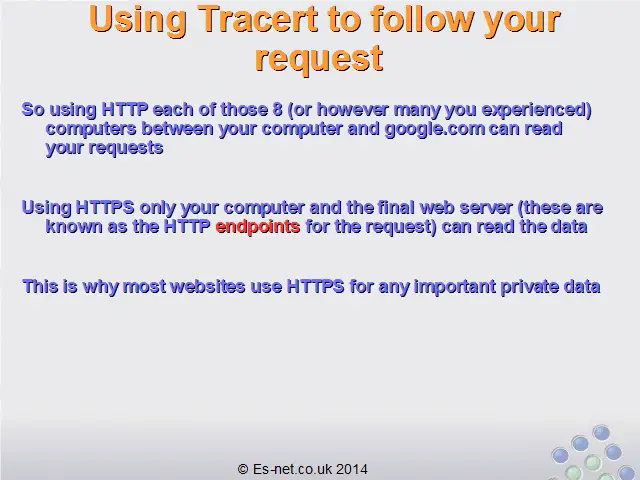 Using Tracert to follow your request

So using HTTP each of those 8 (or however many you experienced) computers between your computer and google.com can read your requests

Using HTTPS only your computer and the final web server (these are known as the HTTP endpoints for the request) can read the data

This is why most websites use HTTPS for any important private data

© Es-net.co.uk 2014